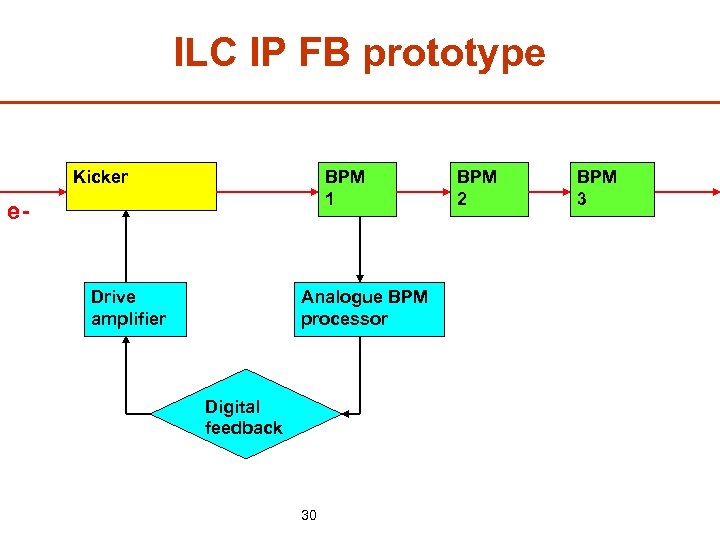 ILC IP FB prototype

e-

Kicker

BPM 1

BPM 2

BPM 3

Drive amplifier

Analogue BPM processor

Digital feedback

30